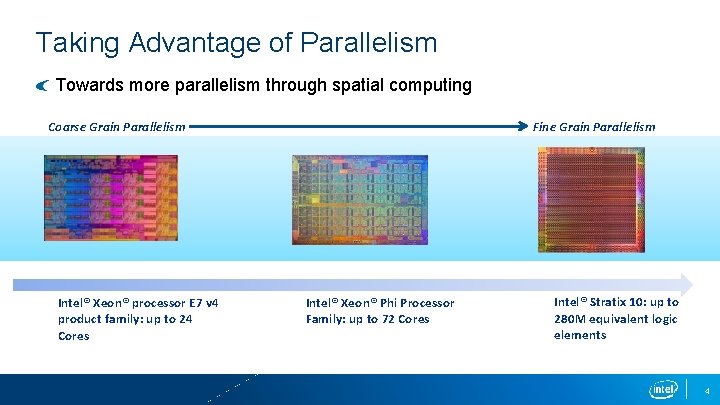 Taking Advantage of Parallelism

Towards more parallelism through spatial computing

Coarse Grain Parallelism

Fine Grain Parallelism

Intel® Xeon® processor E7 v4 product family: up to 24 Cores

Intel® Xeon® Phi Processor Family: up to 72 Cores

Intel® Stratix 10: up to 280M equivalent logic elements

intel

4